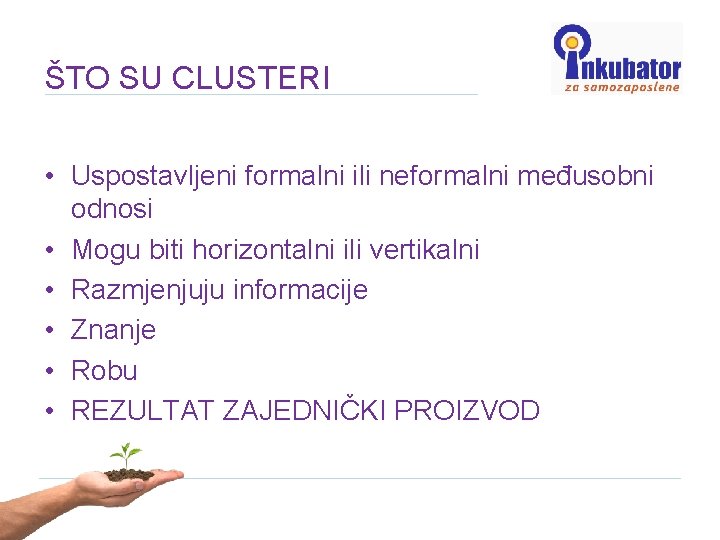 ŠTO SU CLUSTERI

inkubator
za samozaposlene

• Uspostavljeni formalni ili neformalni međusobni odnosi
• Mogu biti horizontalni ili vertikalni
• Razmjenjuju informacije
• Znanje
• Robu
• REZULTAT ZAJEDNIČKI PROIZVOD